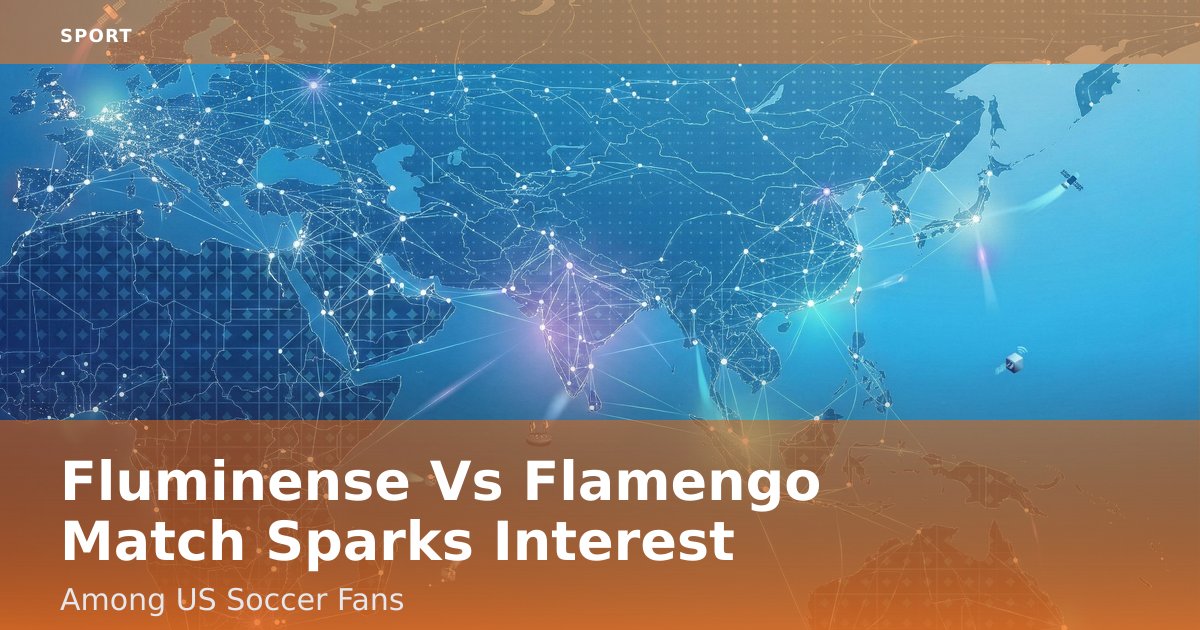 SPORT

Fluminense Vs Flamengo Match Sparks Interest

Among US Soccer Fans